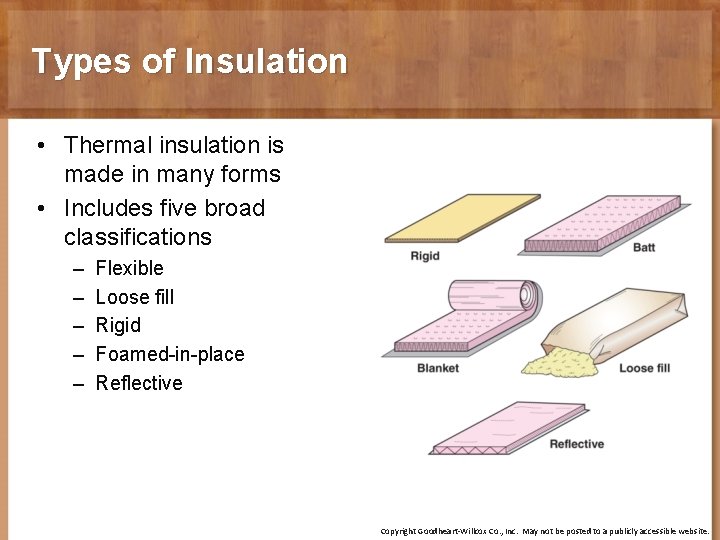 Types of Insulation

• Thermal insulation is made in many forms
• Includes five broad classifications
– Flexible
– Loose fill
– Rigid
– Foamed-in-place
– Reflective

Rigid
Batt
Blanket
Loose fill
Reflective

Copyright Goodheart-Willcox Co., Inc. May not be posted to a publicly accessible website.